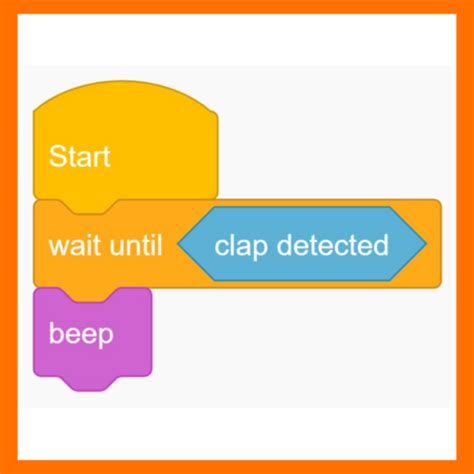 Start

wait until clap detected

beep